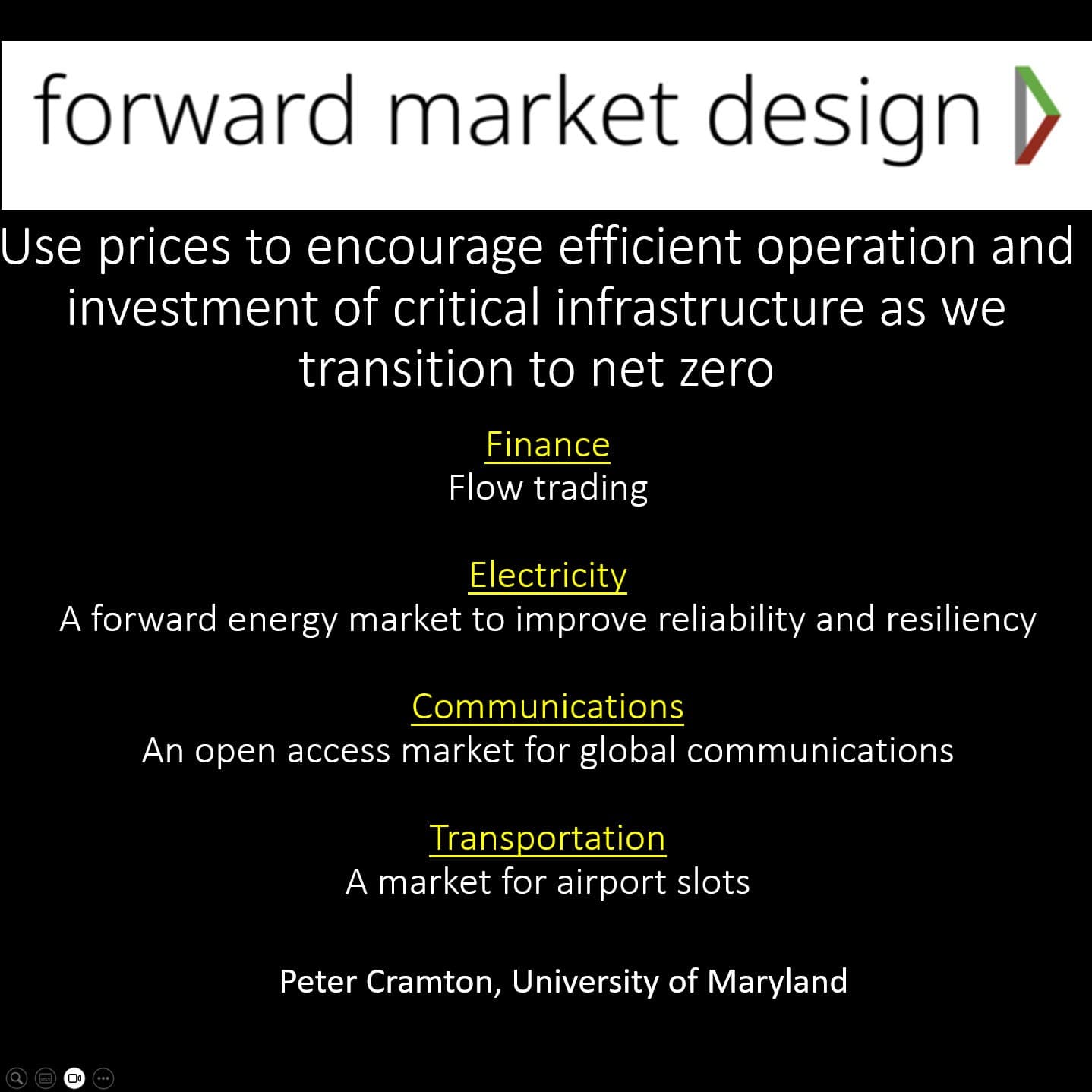 forward market design

Use prices to encourage efficient operation and investment of critical infrastructure as we transition to net zero

Finance
Flow trading

Electricity
A forward energy market to improve reliability and resiliency

Communications
An open access market for global communications

Transportation
A market for airport slots

Peter Cramton, University of Maryland